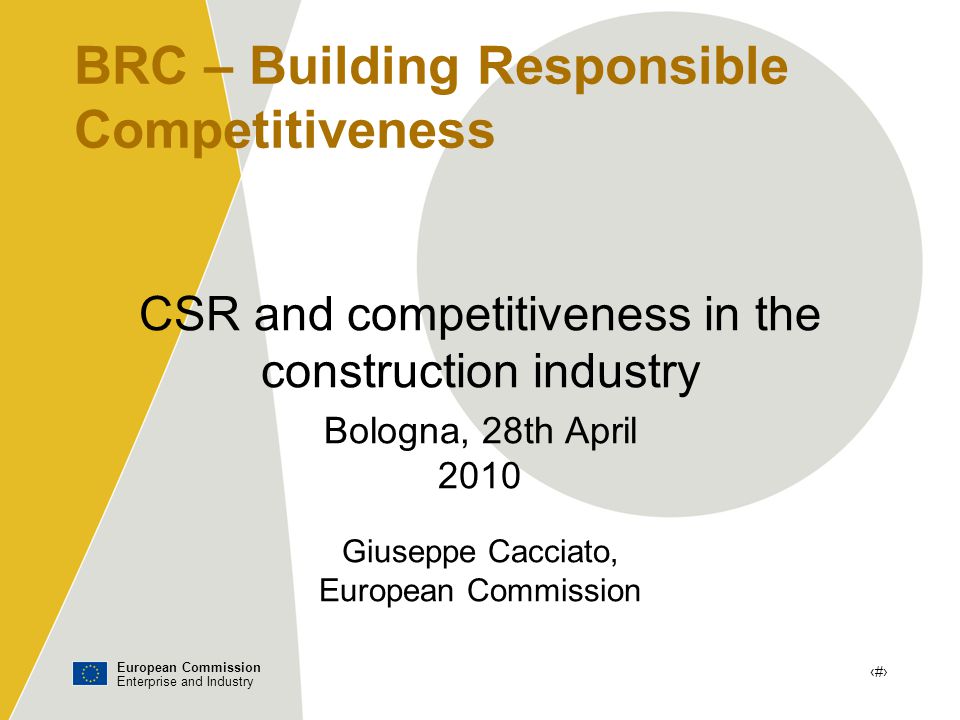 BRC – Building Responsible Competitiveness

CSR and competitiveness in the construction industry

Bologna, 28th April 2010

Giuseppe Cacciato, European Commission

European Commission
Enterprise and Industry

‹#›